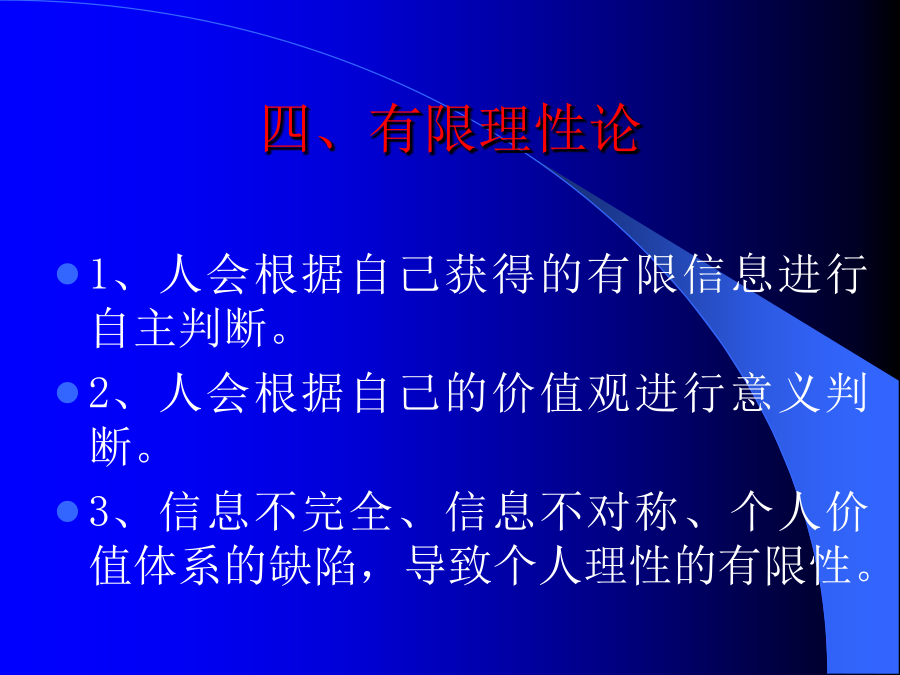 四、有限理性论

1、人会根据自己获得的有限信息进行自主判断。

2、人会根据自己的价值观进行意义判断。

3、信息不完全、信息不对称、个人价值体系的缺陷，导致个人理性的有限性。